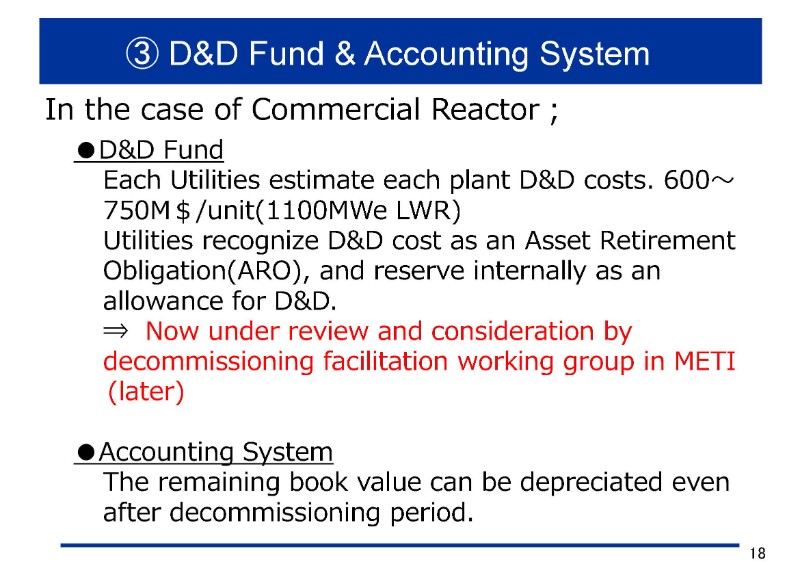 ③ D&D Fund & Accounting System

In the case of Commercial Reactor ;

●D&D Fund

Each Utilities estimate each plant D&D costs. 600～750M＄/unit(1100MWe LWR)
Utilities recognize D&D cost as an Asset Retirement Obligation(ARO), and reserve internally as an allowance for D&D.
⇒ Now under review and consideration by decommissioning facilitation working group in METI (later)

●Accounting System

The remaining book value can be depreciated even after decommissioning period.

18